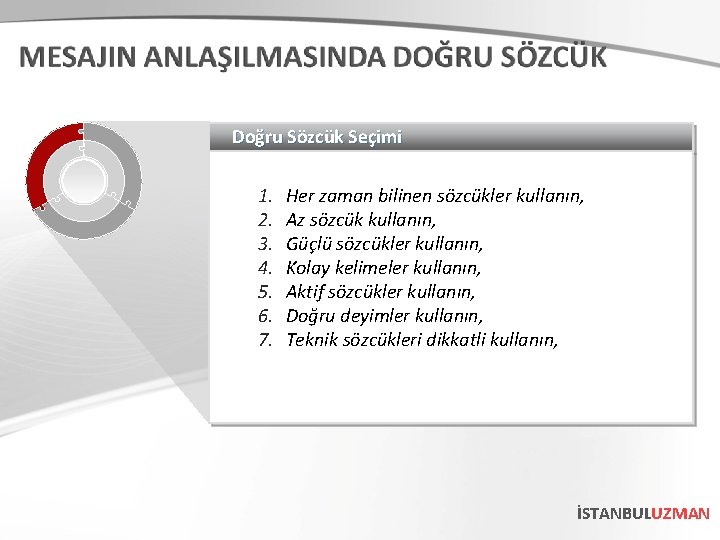 MESAJIN ANLAŞILMASINDA DOĞRU SÖZCÜK

Doğru Sözcük Seçimi

1. Her zaman bilinen sözcükler kullanın,
2. Az sözcük kullanın,
3. Güçlü sözcükler kullanın,
4. Kolay kelimeler kullanın,
5. Aktif sözcükler kullanın,
6. Doğru deyimler kullanın,
7. Teknik sözcükleri dikkatli kullanın,

İSTANBULUZMAN